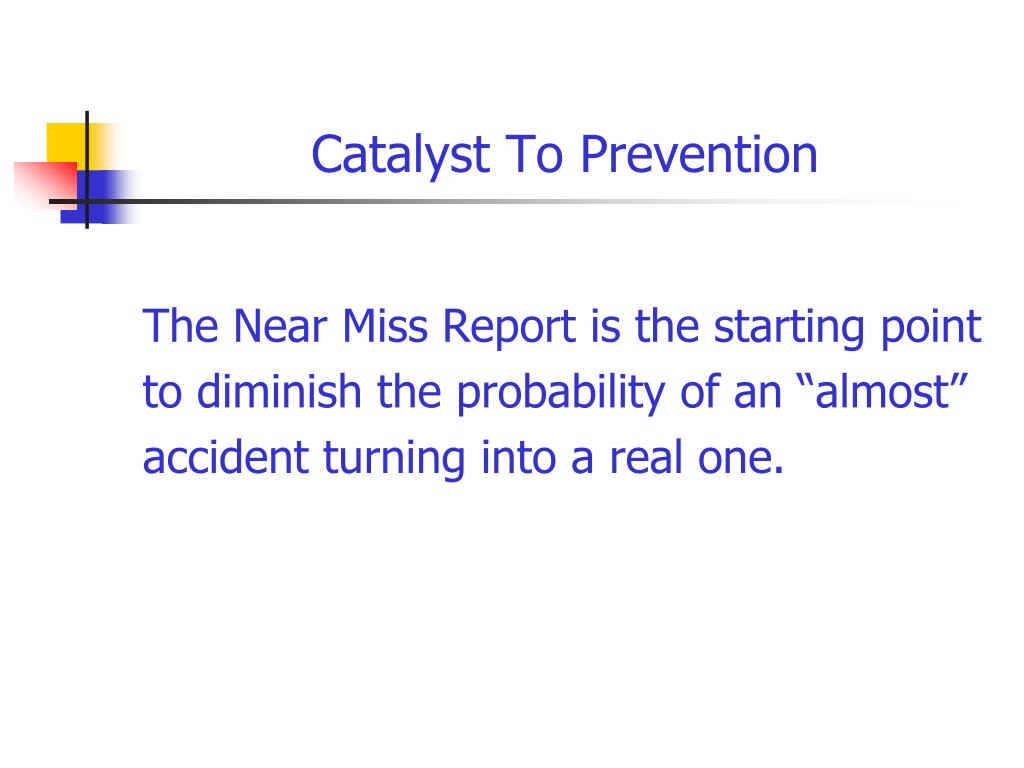 Catalyst To Prevention

The Near Miss Report is the starting point to diminish the probability of an “almost” accident turning into a real one.